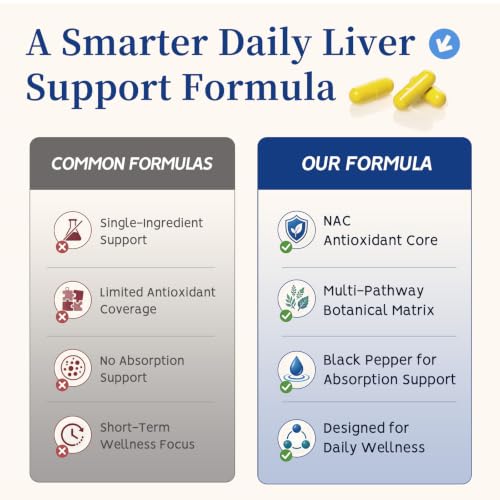 A Smarter Daily Liver Support Formula

COMMON FORMULAS

Single-Ingredient Support

Limited Antioxidant Coverage

No Absorption Support

Short-Term Wellness Focus

OUR FORMULA

NAC Antioxidant Core

Multi-Pathway Botanical Matrix

Black Pepper for Absorption Support

Designed for Daily Wellness